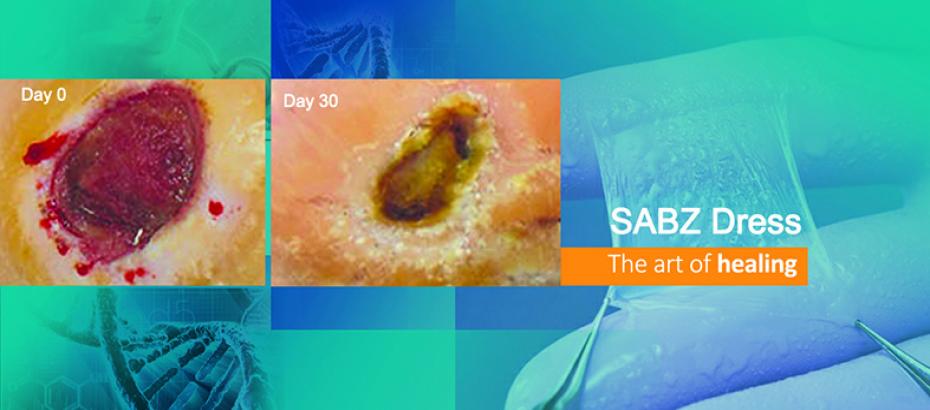 Day 0

Day 30

SABZ Dress

The art of healing